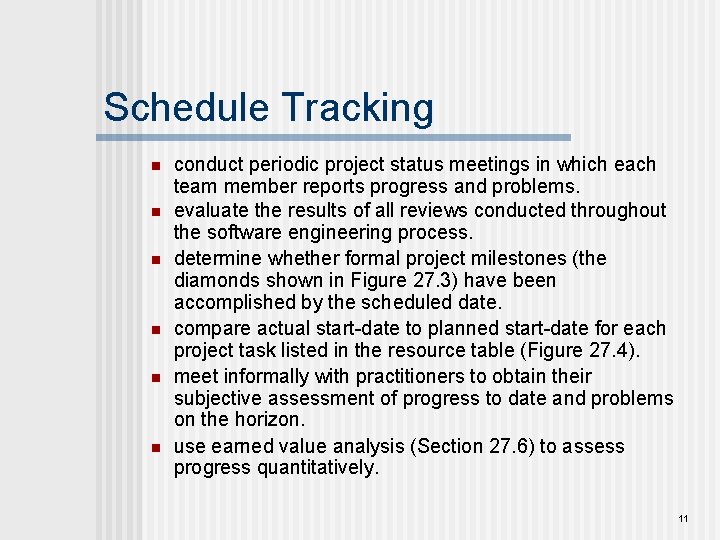 Schedule Tracking

- conduct periodic project status meetings in which each team member reports progress and problems.
- evaluate the results of all reviews conducted throughout the software engineering process.
- determine whether formal project milestones (the diamonds shown in Figure 27.3) have been accomplished by the scheduled date.
- compare actual start-date to planned start-date for each project task listed in the resource table (Figure 27.4).
- meet informally with practitioners to obtain their subjective assessment of progress to date and problems on the horizon.
- use earned value analysis (Section 27.6) to assess progress quantitatively.

11